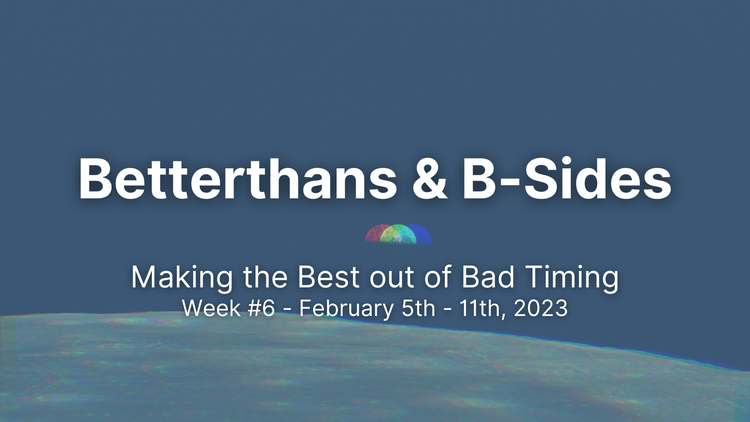 Betterthans & B-Sides

Making the Best out of Bad Timing
Week #6 - February 5th - 11th, 2023